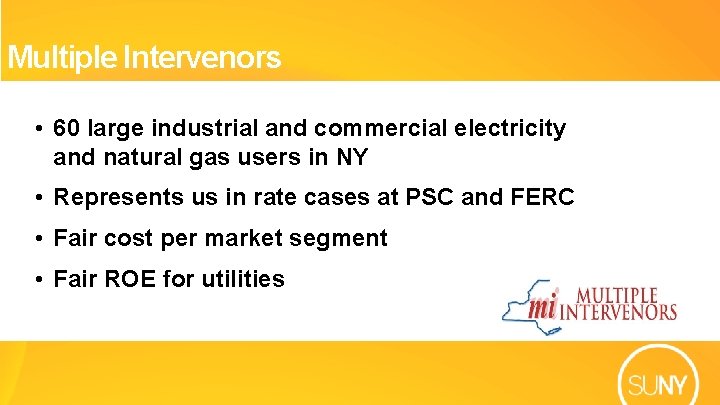 Multiple Intervenors

• 60 large industrial and commercial electricity and natural gas users in NY

• Represents us in rate cases at PSC and FERC

• Fair cost per market segment

• Fair ROE for utilities

mi MULTIPLE INTERVENORS

SUNY